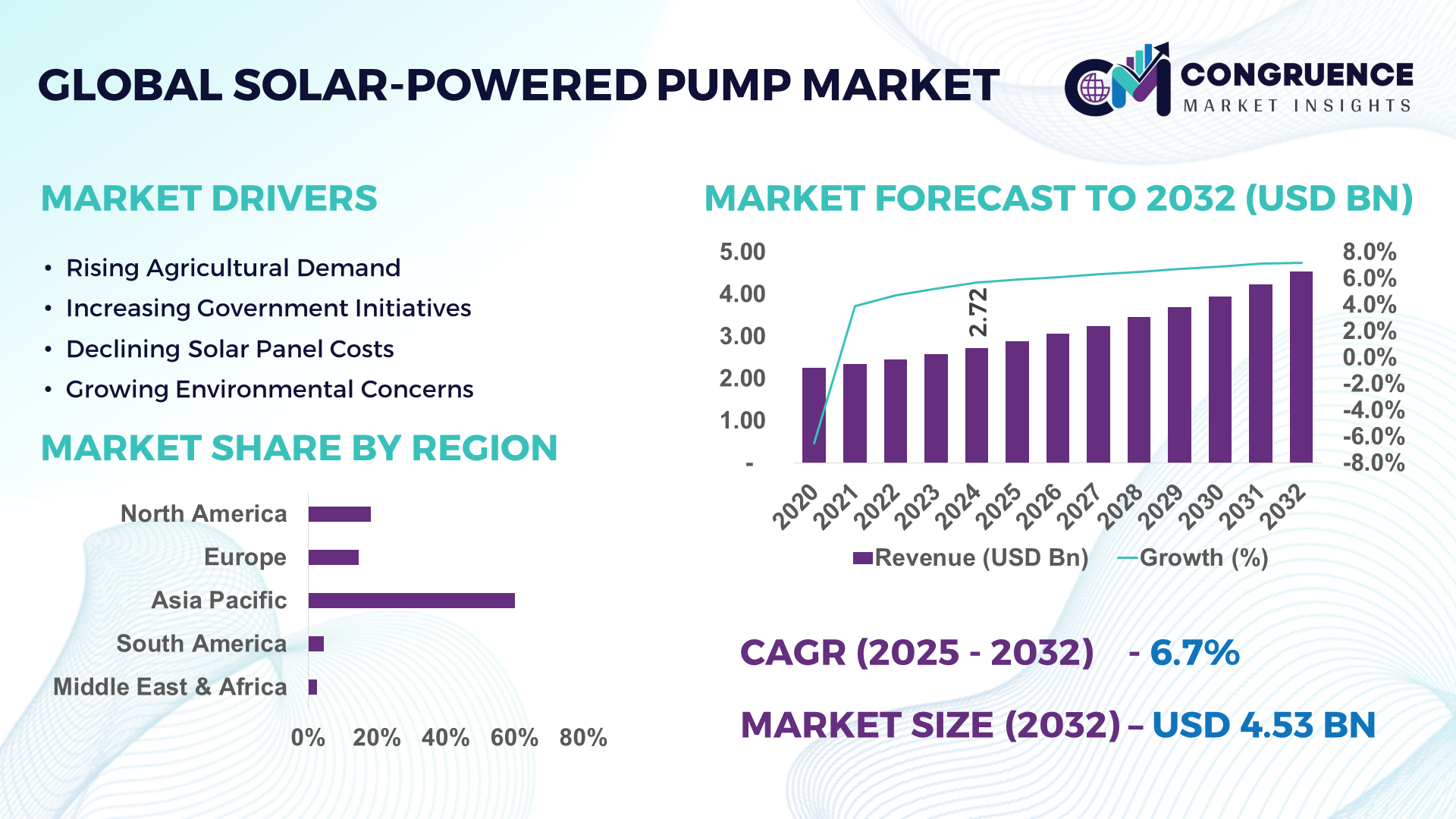 GLOBAL SOLAR-POWERED PUMP MARKET

CONGRUENCE MARKET INSIGHTS

MARKET DRIVERS

• Rising Agricultural Demand
• Increasing Government Initiatives
• Declining Solar Panel Costs
• Growing Environmental Concerns

MARKET SHARE BY REGION

North America
Europe
Asia Pacific
South America
Middle East & Africa

0% 20% 40% 60% 80%

MARKET FORECAST TO 2032 (USD BN)

5.00
4.00
3.00
2.00
1.00
-

8.0%
6.0%
4.0%
2.0%
0.0%
-2.0%
-4.0%
-6.0%
-8.0%

2.72

2020 2021 2022 2023 2024 2025 2026 2027 2028 2029 2030 2031 2032

Revenue (USD Bn) Growth (%)

CAGR (2025 - 2032) - 6.7%

MARKET SIZE (2032) – USD 4.53 BN